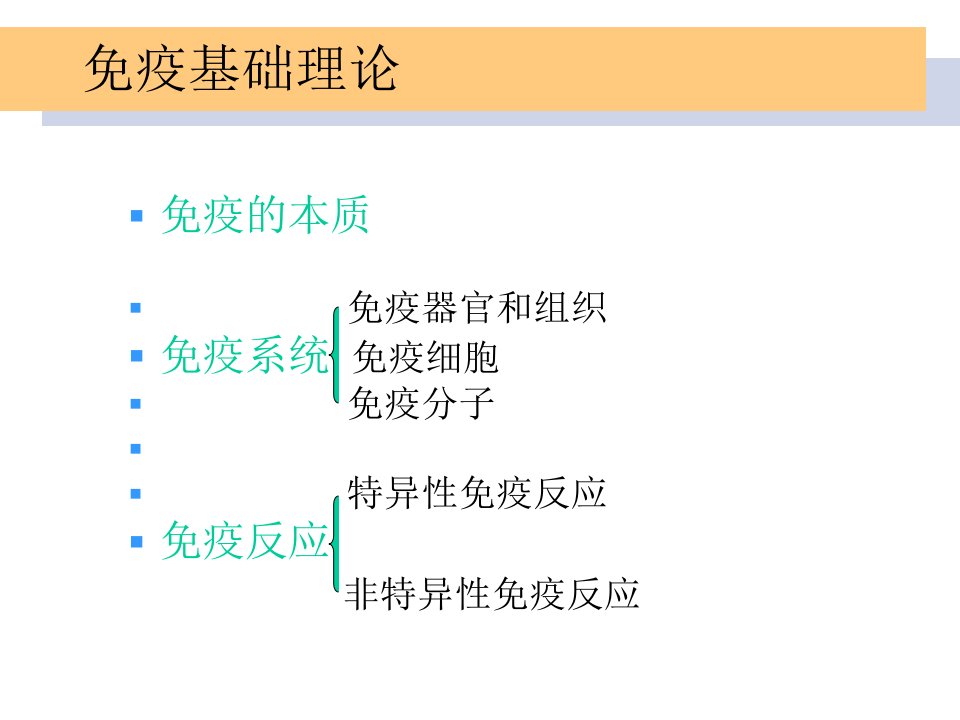 免疫基础理论

免疫的本质

免疫系统
免疫器官和组织
免疫细胞
免疫分子

免疫反应
特异性免疫反应
非特异性免疫反应